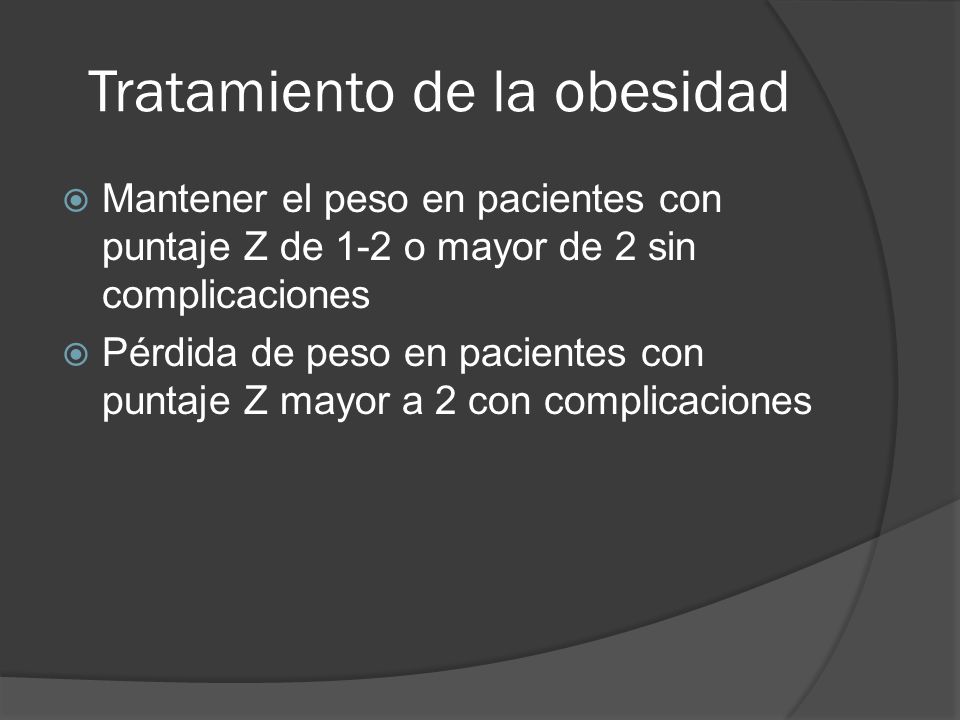 Tratamiento de la obesidad

Mantener el peso en pacientes con puntaje Z de 1-2 o mayor de 2 sin complicaciones

Pérdida de peso en pacientes con puntaje Z mayor a 2 con complicaciones